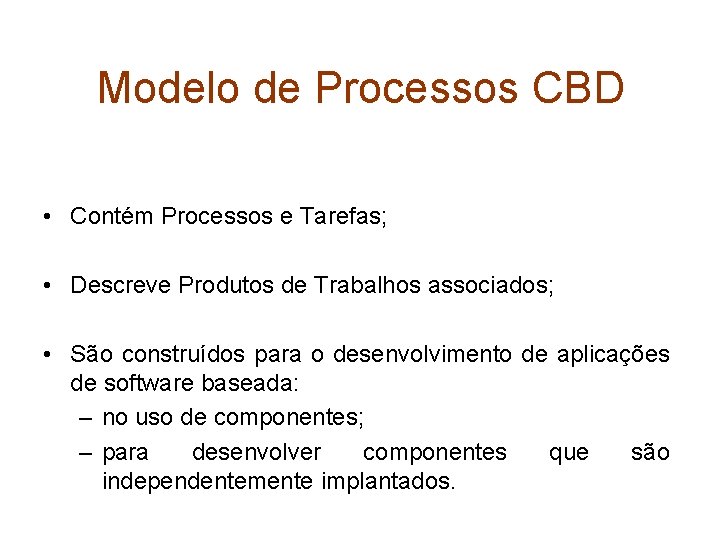 Modelo de Processos CBD

• Contém Processos e Tarefas;

• Descreve Produtos de Trabalhos associados;

• São construídos para o desenvolvimento de aplicações de software baseada:
– no uso de componentes;
– para desenvolver componentes que são independentemente implantados.